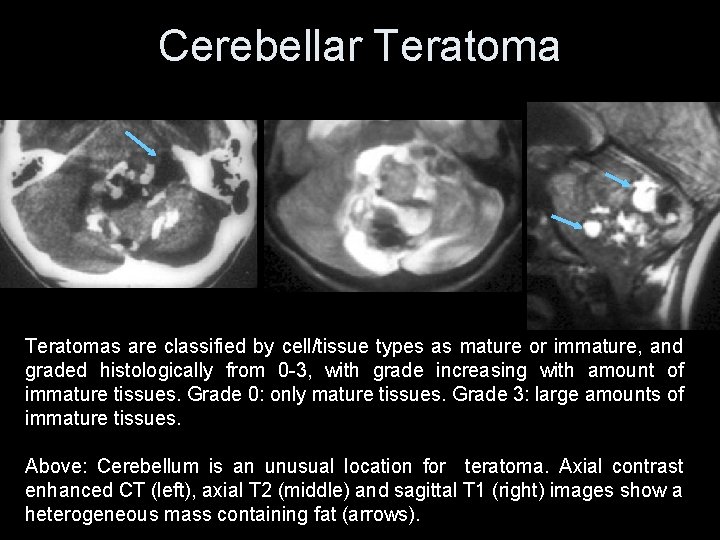 Cerebellar Teratoma

Teratomas are classified by cell/tissue types as mature or immature, and graded histologically from 0-3, with grade increasing with amount of immature tissues. Grade 0: only mature tissues. Grade 3: large amounts of immature tissues.

Above: Cerebellum is an unusual location for teratoma. Axial contrast enhanced CT (left), axial T2 (middle) and sagittal T1 (right) images show a heterogeneous mass containing fat (arrows).